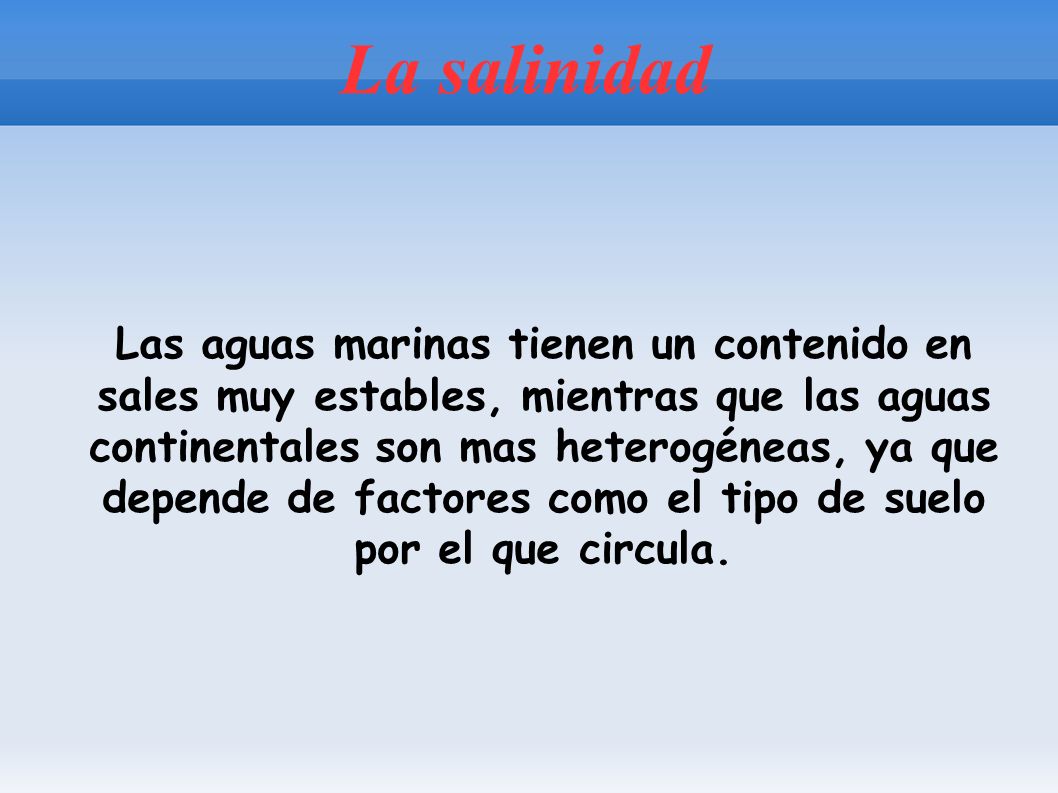 La salinidad

Las aguas marinas tienen un contenido en sales muy estables, mientras que las aguas continentales son mas heterogéneas, ya que depende de factores como el tipo de suelo por el que circula.